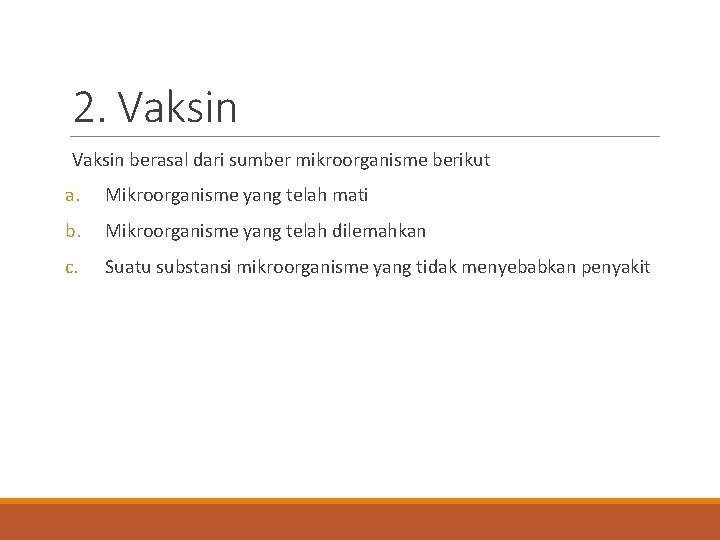 2. Vaksin

Vaksin berasal dari sumber mikroorganisme berikut

a. Mikroorganisme yang telah mati

b. Mikroorganisme yang telah dilemahkan

c. Suatu substansi mikroorganisme yang tidak menyebabkan penyakit